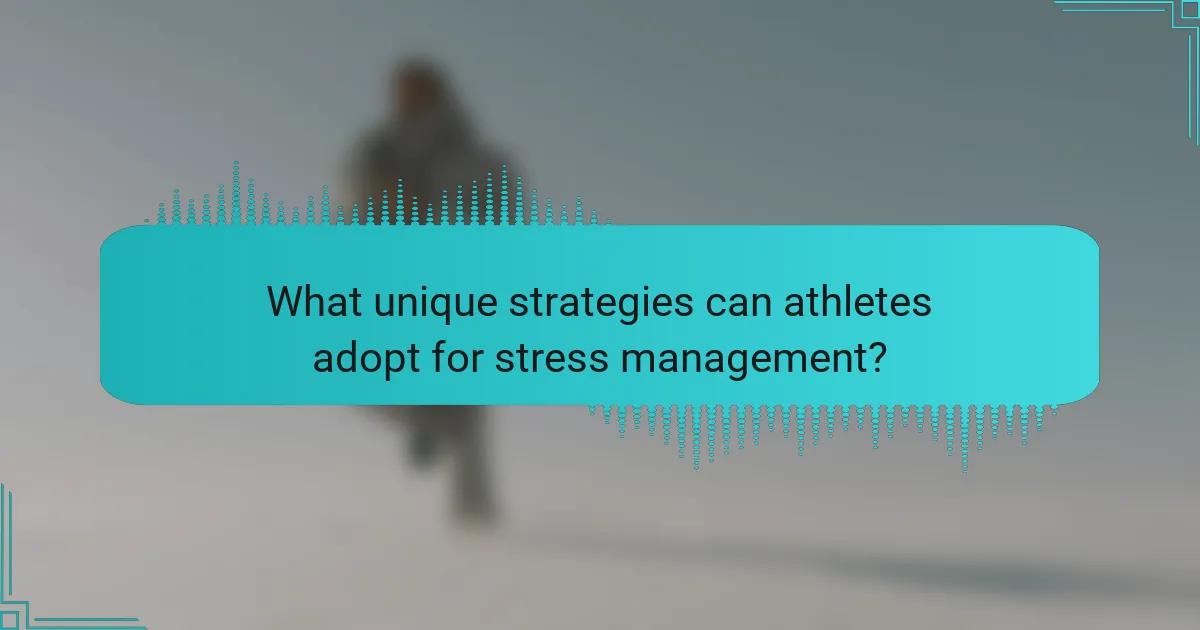 What unique strategies can athletes adopt for stress management?